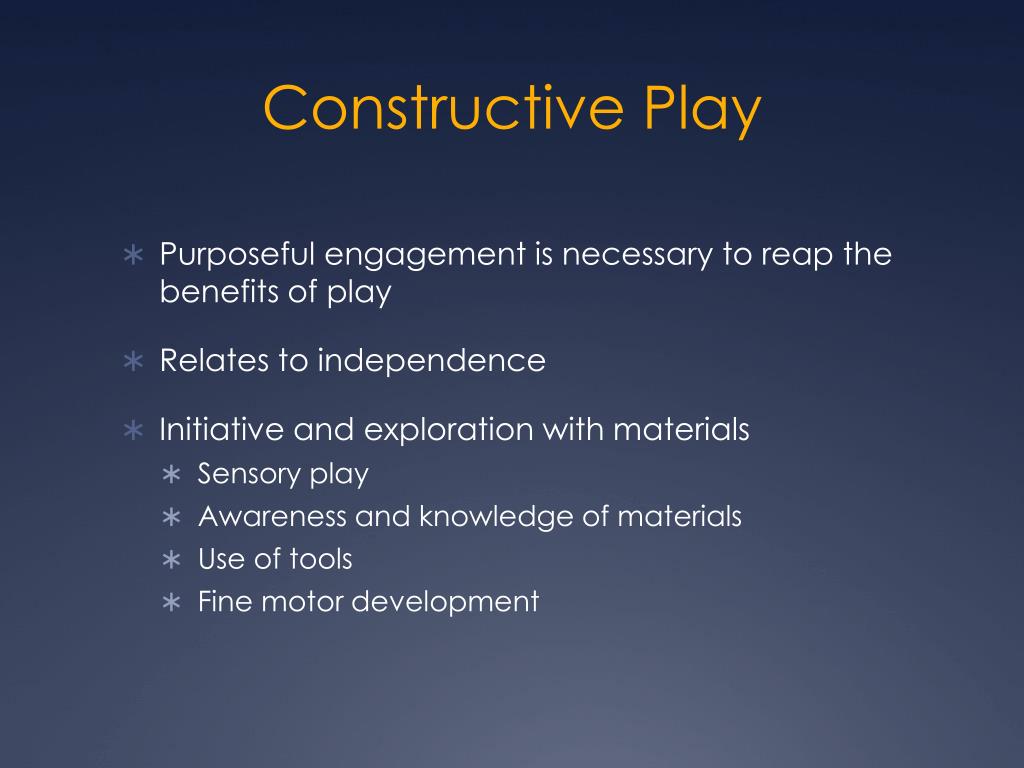 Constructive Play

∗ Purposeful engagement is necessary to reap the benefits of play

∗ Relates to independence

∗ Initiative and exploration with materials
  ∗ Sensory play
  ∗ Awareness and knowledge of materials
  ∗ Use of tools
  ∗ Fine motor development